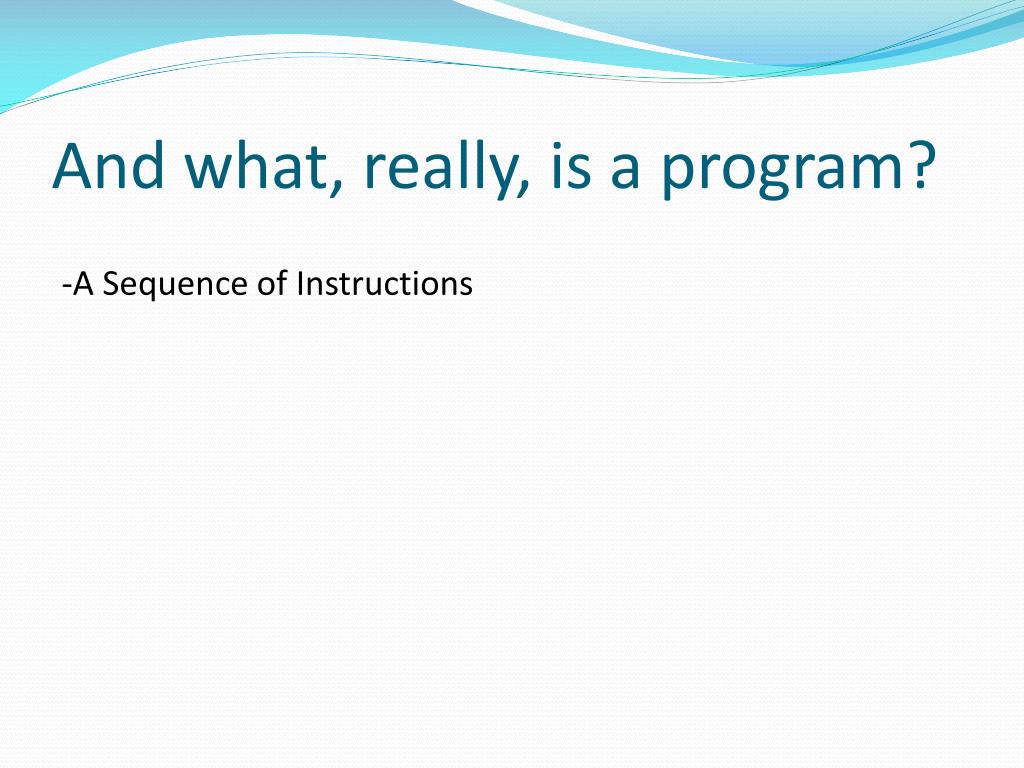 And what, really, is a program?

-A Sequence of Instructions